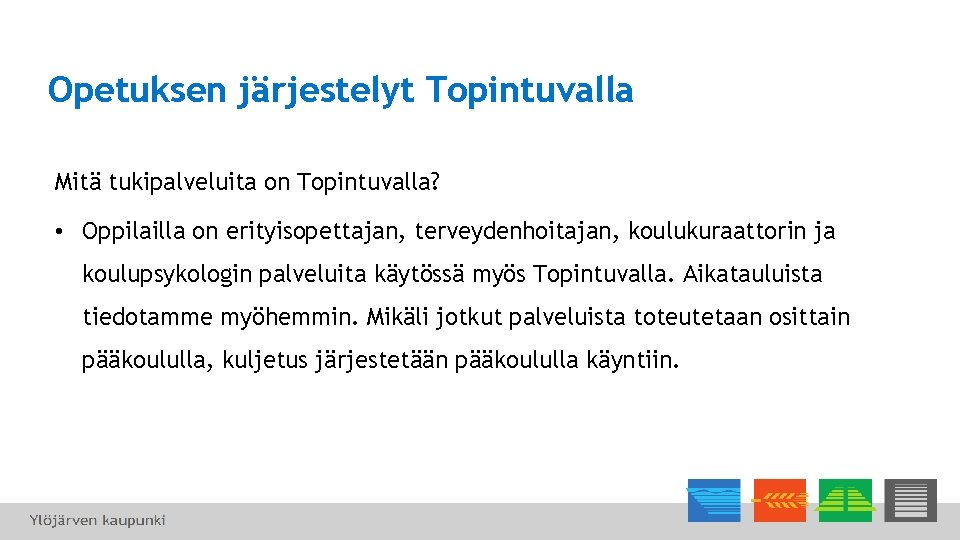 Opetuksen järjestelyt Topintuvalla

Mitä tukipalveluita on Topintuvalla?

• Oppilailla on erityisopettajan, terveydenhoitajan, koulukuraattorin ja koulupsykologin palveluita käytössä myös Topintuvalla. Aikatauluista tiedotamme myöhemmin. Mikäli jotkut palveluista toteutetaan osittain pääkoululla, kuljetus järjestetään pääkoululla käyntiin.

Ylöjärven kaupunki